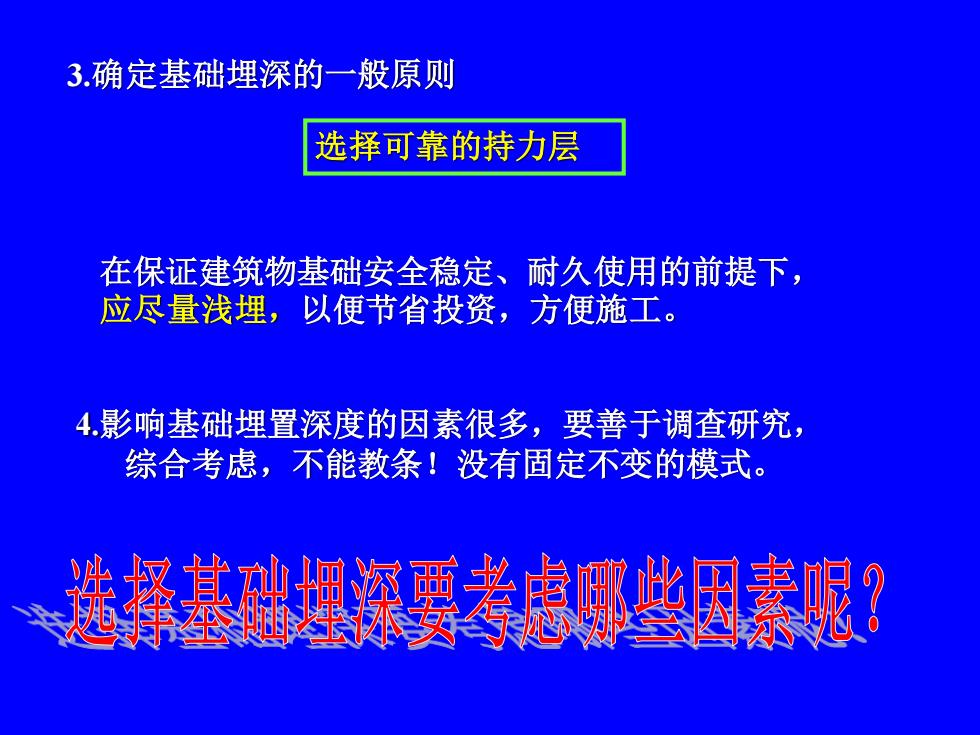 3.确定基础埋深的一般原则

选择可靠的持力层

在保证建筑物基础安全稳定、耐久使用的前提下，应尽量浅埋，以便节省投资，方便施工。

4.影响基础埋置深度的因素很多，要善于调查研究，综合考虑，不能教条！没有固定不变的模式。

选择基础埋深要考虑哪些因素呢？